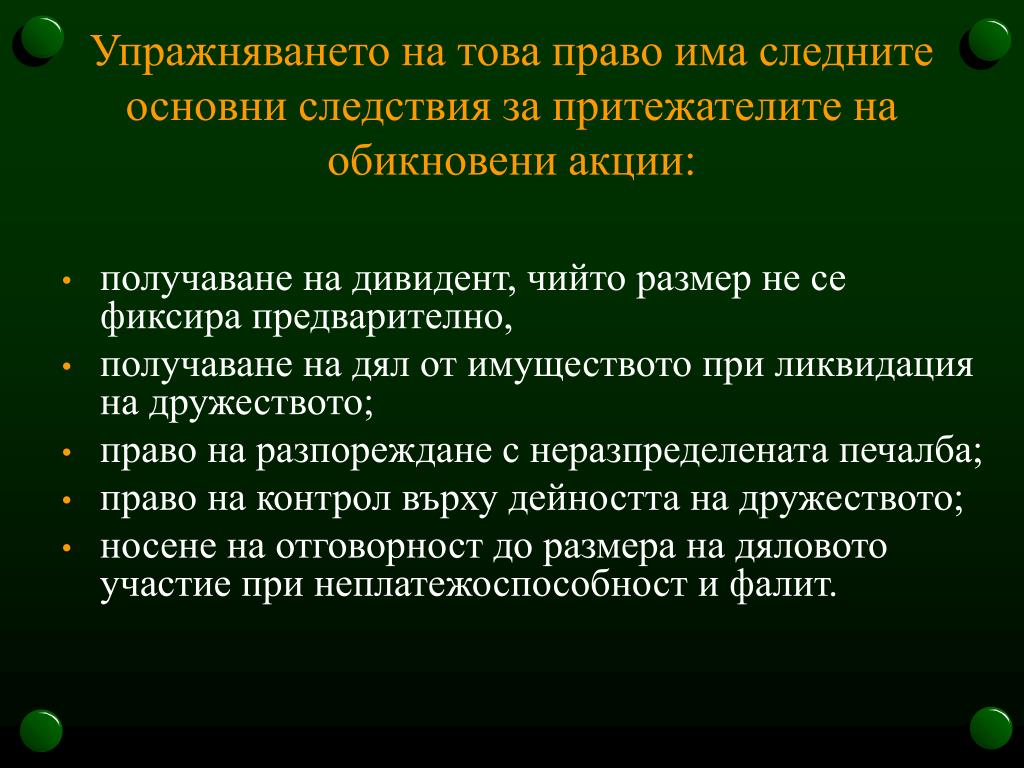 Упражняването на това право има следните основни следствия за притежателите на обикновени акции:

• получаване на дивидент, чийто размер не се фиксира предварително,
• получаване на дял от имуществото при ликвидация на дружеството;
• право на разпореждане с неразпределената печалба;
• право на контрол върху дейността на дружеството;
• носене на отговорност до размера на дяловото участие при неплатежоспособност и фалит.